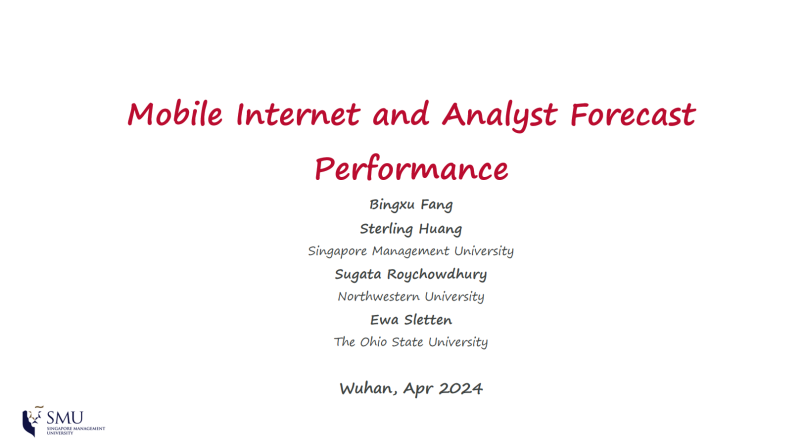 Mobile Internet and Analyst Forecast Performance

Bingxu Fang
Sterling Huang
Singapore Management University
Sugata Roychowdhury
Northwestern University
Ewa Sletten
The Ohio State University

Wuhan, Apr 2024

SMU
SINGAPORE MANAGEMENT UNIVERSITY